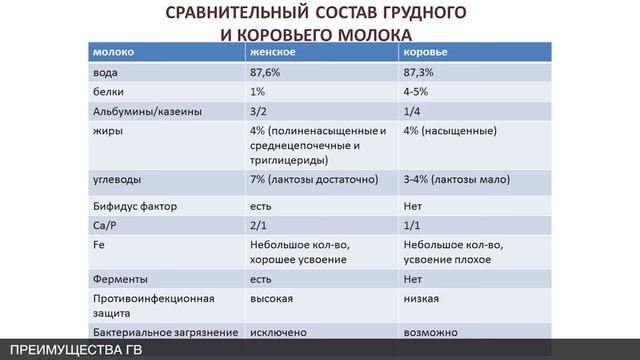 СРАВНИТЕЛЬНЫЙ СОСТАВ ГРУДНОГО И КОРОВЬЕГО МОЛОКА

| молоко | женское | коровье |
|---|---|---|
| вода | 87,6% | 87,3% |
| белки | 1% | 4-5% |
| Альбумины/казеины | 3/2 | 1/4 |
| жиры | 4% (полиненасыщенные и среднецепочечные и триглицериды) | 4% (насыщенные) |
| углеводы | 7% (лактозы достаточно) | 3-4% (лактозы мало) |
| Бифидус фактор | есть | Нет |
| Ca/P | 2/1 | 1/1 |
| Fe | Небольшое кол-во, хорошее усвоение | Небольшое кол-во, усвоение плохое |
| Ферменты | есть | Нет |
| Противоинфекционная защита | высокая | низкая |
| Бактериальное загрязнение | исключено | возможно |

ПРЕИМУЩЕСТВА ГВ